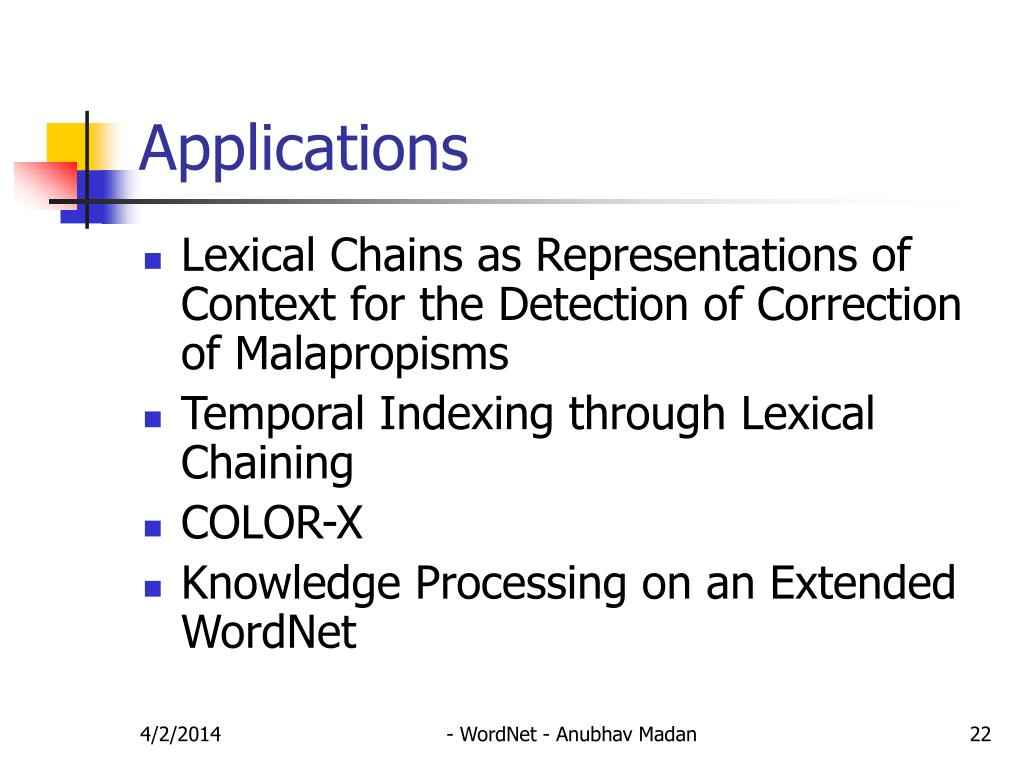 Applications

- Lexical Chains as Representations of Context for the Detection of Correction of Malapropisms
- Temporal Indexing through Lexical Chaining
- COLOR-X
- Knowledge Processing on an Extended WordNet

4/2/2014 - WordNet - Anubhav Madan 22